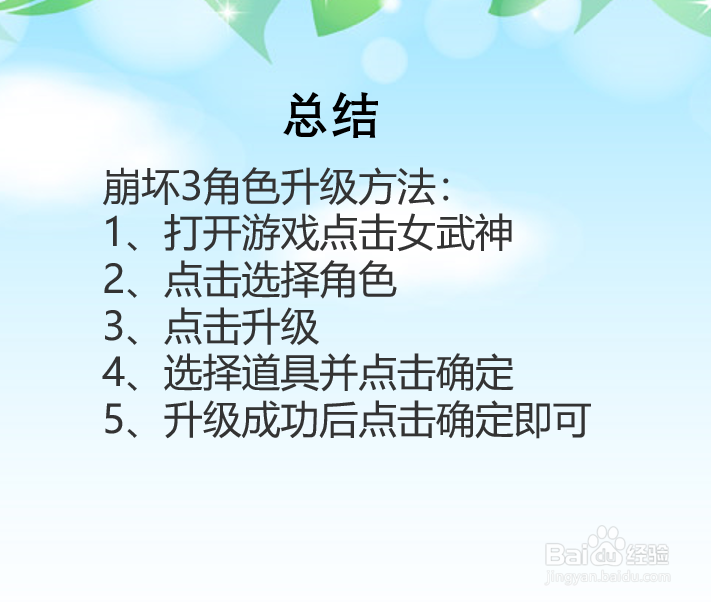 总结

崩坏3角色升级方法：
1、打开游戏点击女武神
2、点击选择角色
3、点击升级
4、选择道具并点击确定
5、升级成功后点击确定即可

Baidu经验
jingyan.baidu.com